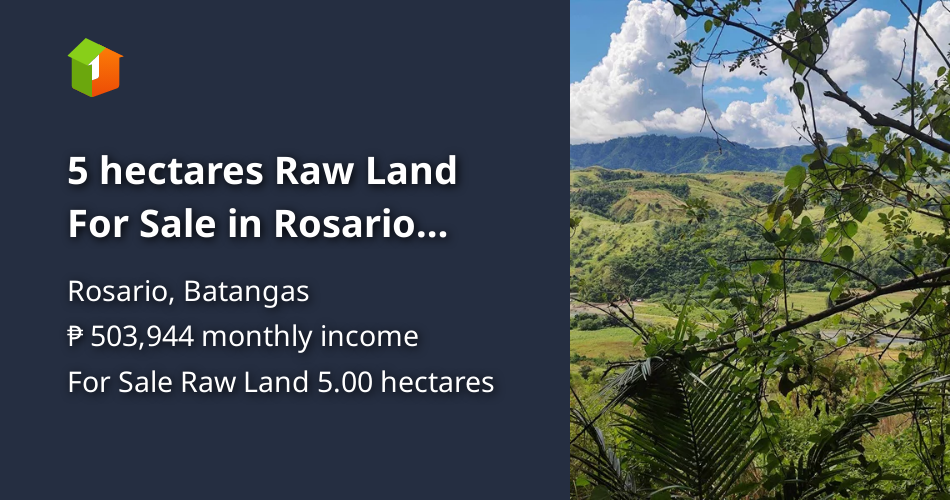 1

5 hectares Raw Land For Sale in Rosario...

Rosario, Batangas

₱ 503,944 monthly income

For Sale Raw Land 5.00 hectares